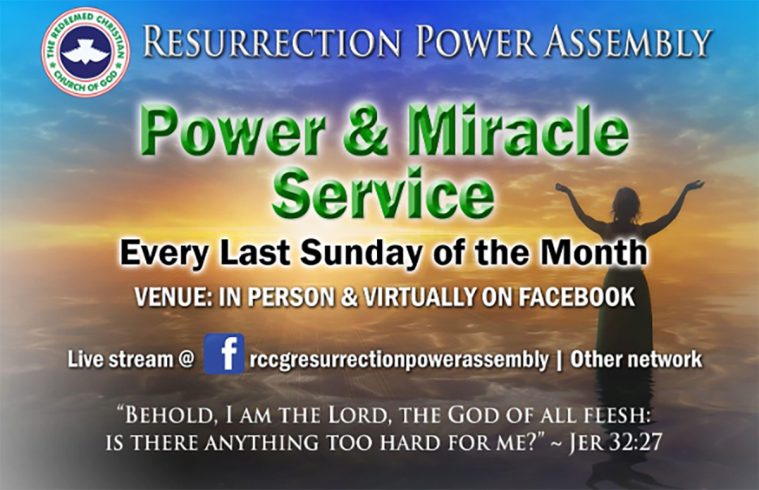 THE REDEEMED CHRISTIAN CHURCH OF GOD

RESURRECTION POWER ASSEMBLY

Power & Miracle Service

Every Last Sunday of the Month

VENUE: IN PERSON & VIRTUALLY ON FACEBOOK

Live stream @ f rccgresurrectionpowerassembly | Other network

"BEHOLD, I AM THE LORD, THE GOD OF ALL FLESH: IS THERE ANYTHING TOO HARD FOR ME?" ~ JER 32:27